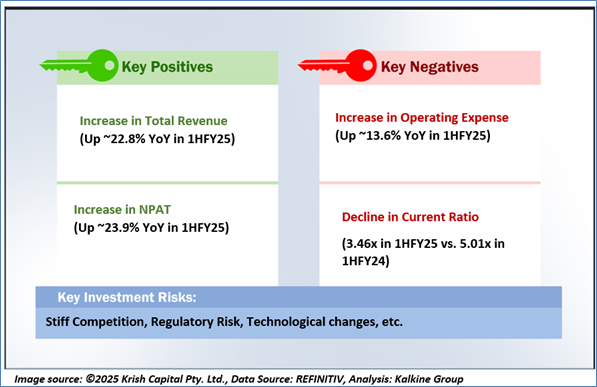 Key Positives

Increase in Total Revenue
(Up ~22.8% YoY in 1HFY25)

Increase in NPAT
(Up ~23.9% YoY in 1HFY25)

Key Negatives

Increase in Operating Expense
(Up ~13.6% YoY in 1HFY25)

Decline in Current Ratio
(3.46x in 1HFY25 vs. 5.01x in 1HFY24)

Key Investment Risks:
Stiff Competition, Regulatory Risk, Technological changes, etc.

Image source: ©2025 Krish Capital Pty. Ltd., Data Source: REFINITIV, Analysis: Kalkine Group